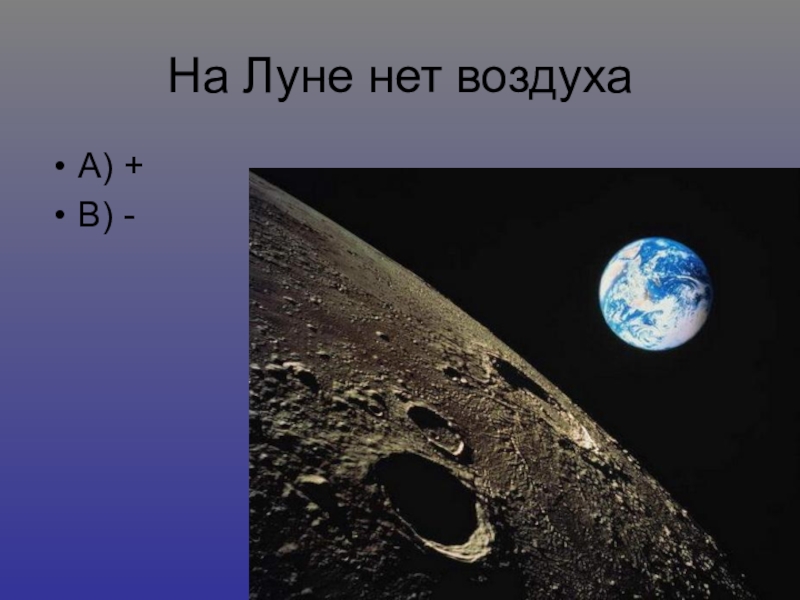 На Луне нет воздуха

• А) +
• В) -